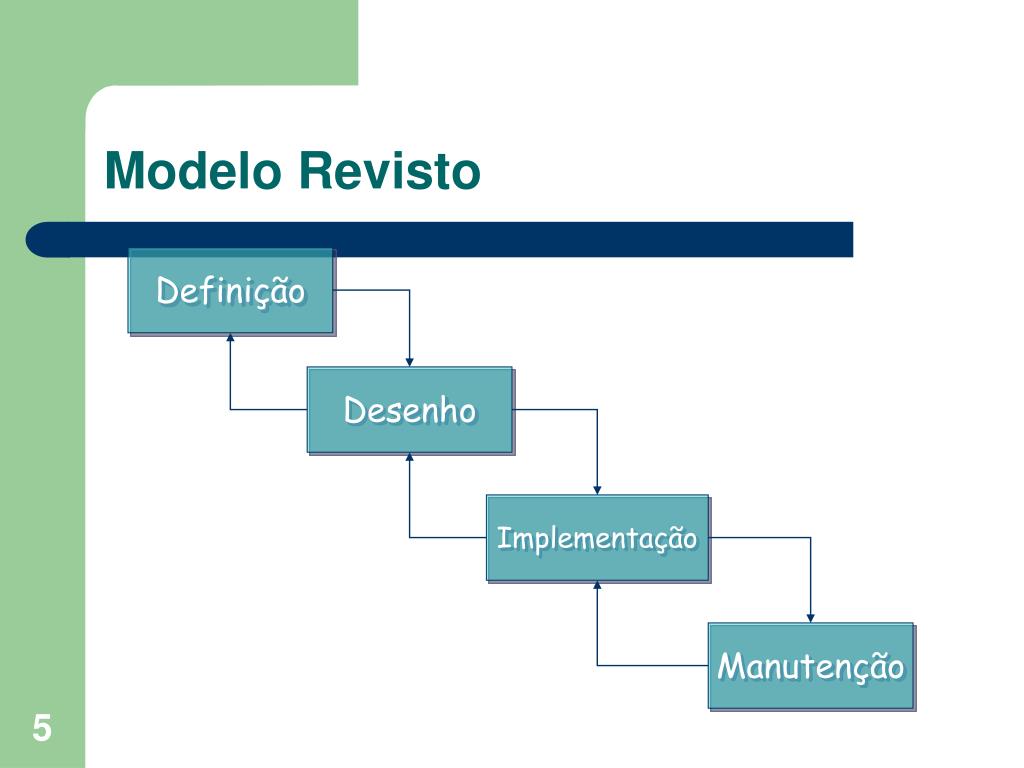 Modelo Revisto

Definição

Desenho

Implementação

Manutenção

5